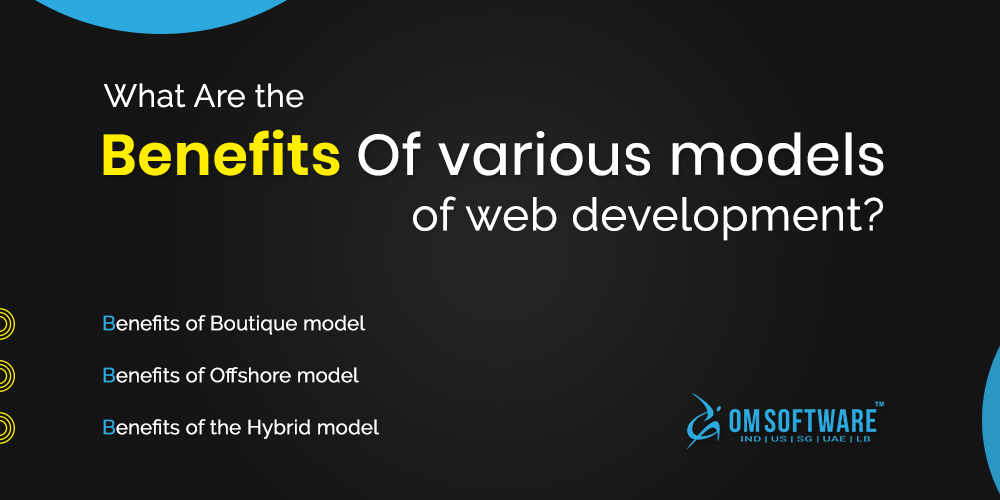 What Are the
Benefits Of various models of web development?

Benefits of Boutique model

Benefits of Offshore model

Benefits of the Hybrid model

OM SOFTWARE™
IND | US | SG | UAE | LB